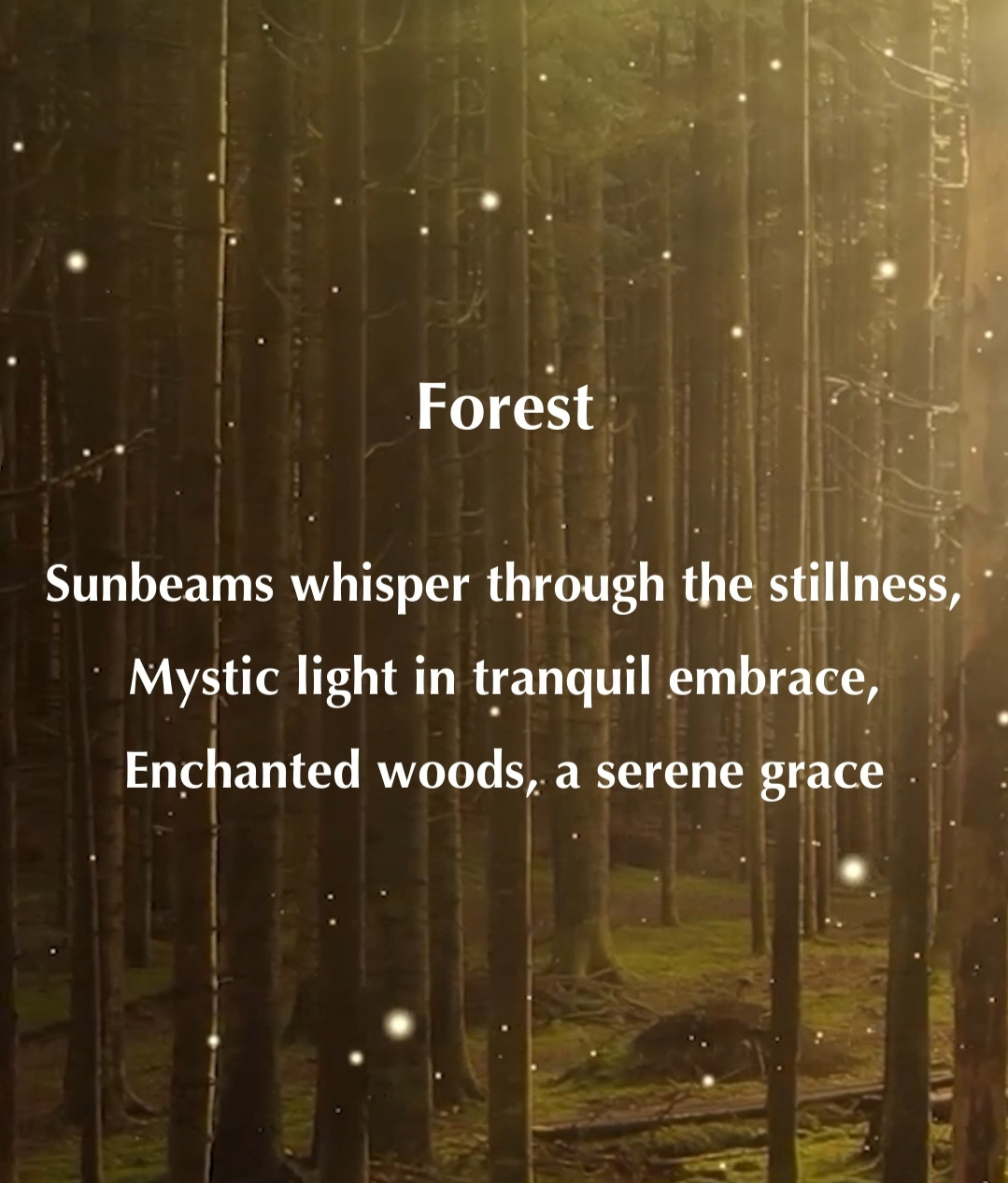 Forest

Sunbeams whisper through the stillness,
Mystic light in tranquil embrace,
Enchanted woods, a serene grace